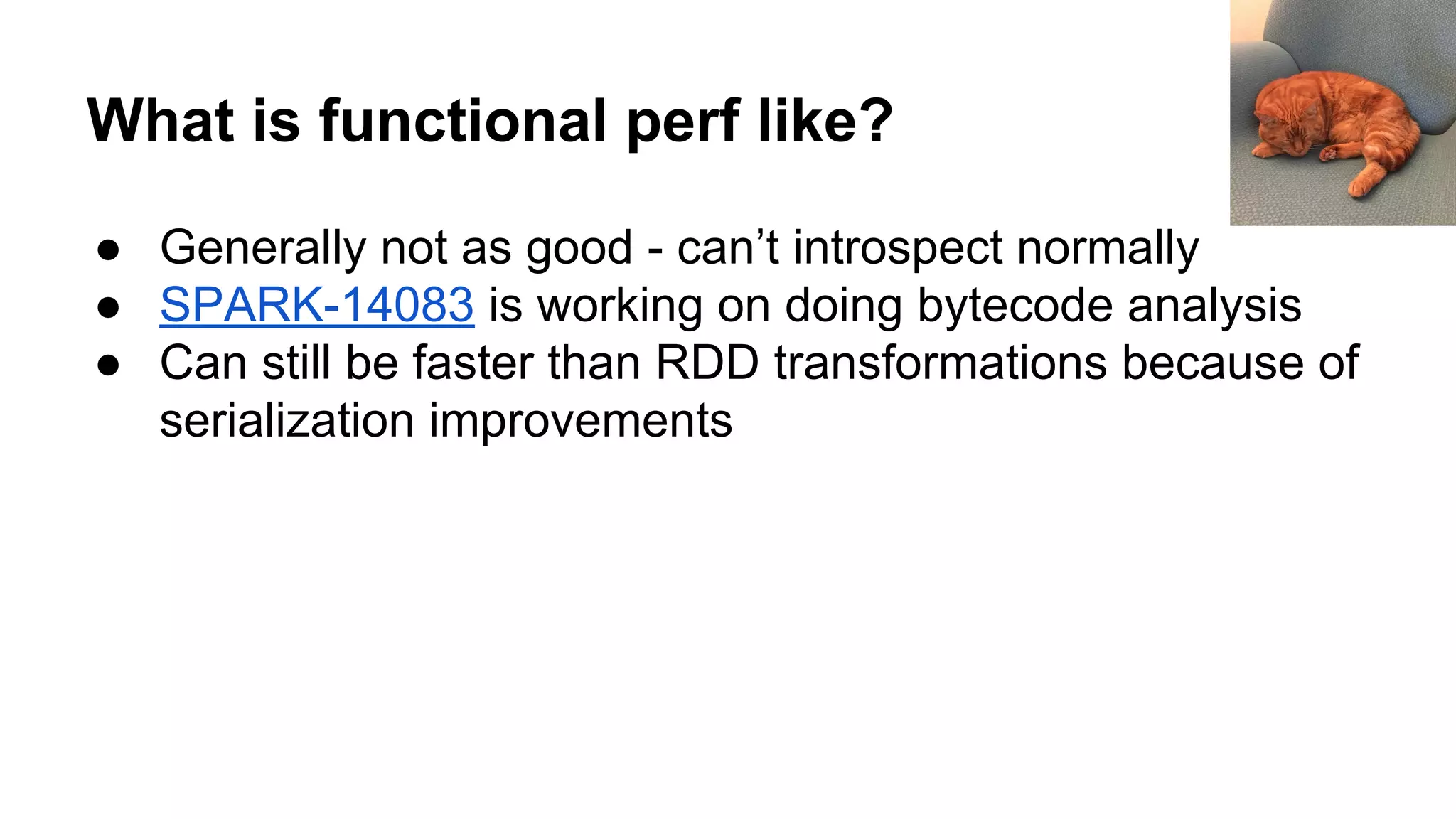 What is functional perf like?

● Generally not as good - can’t introspect normally
● SPARK-14083 is working on doing bytecode analysis
● Can still be faster than RDD transformations because of serialization improvements